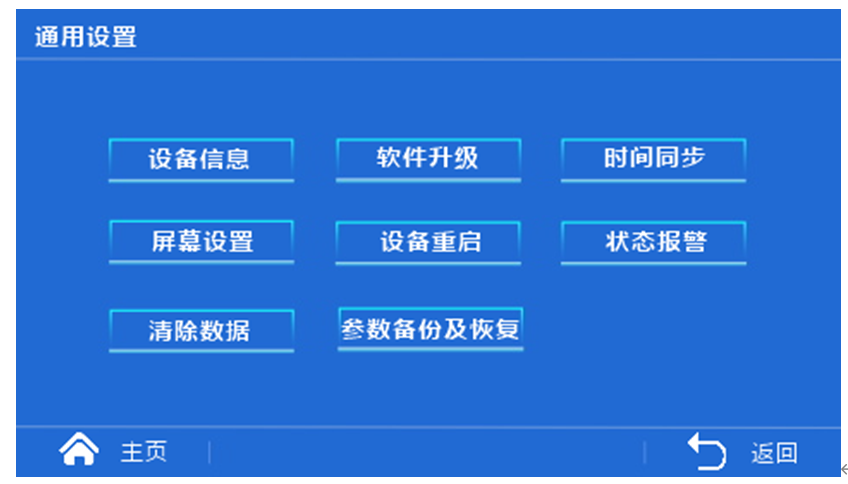 通用设置

设备信息
软件升级
时间同步
屏幕设置
设备重启
状态报警
清除数据
参数备份及恢复

主页
返回